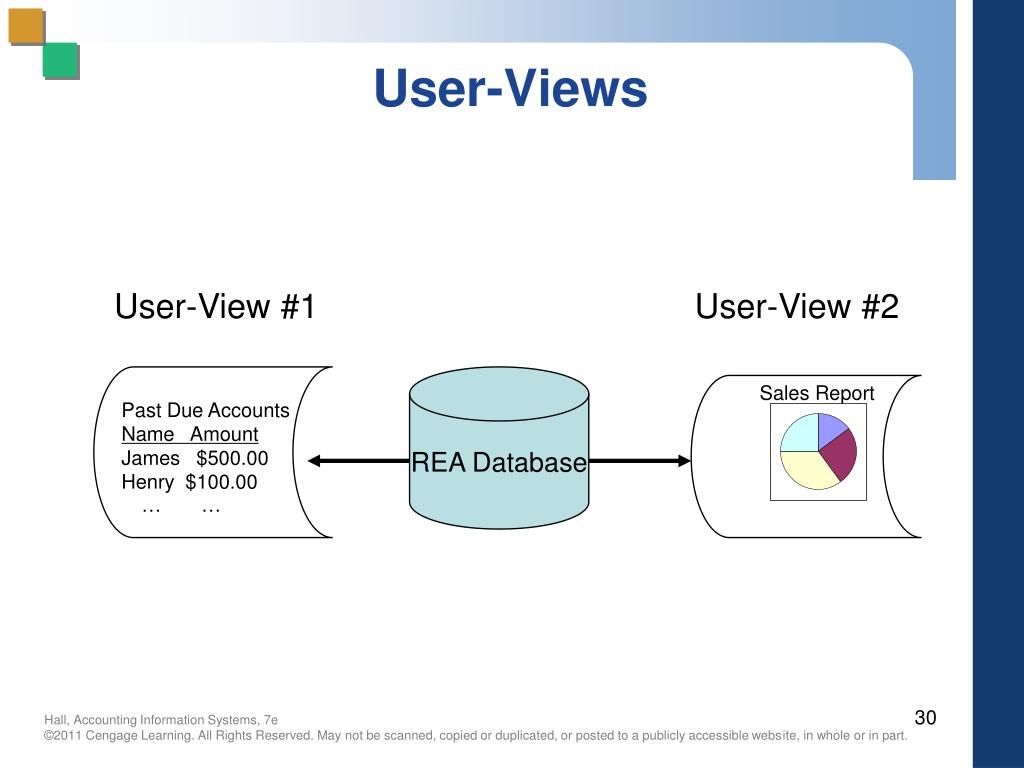 User-Views

User-View #1

User-View #2

Past Due Accounts
Name Amount
James $500.00
Henry $100.00
… …

REA Database

Sales Report

Hall, Accounting Information Systems, 7e
©2011 Cengage Learning. All Rights Reserved. May not be scanned, copied or duplicated, or posted to a publicly accessible website, in whole or in part.

30